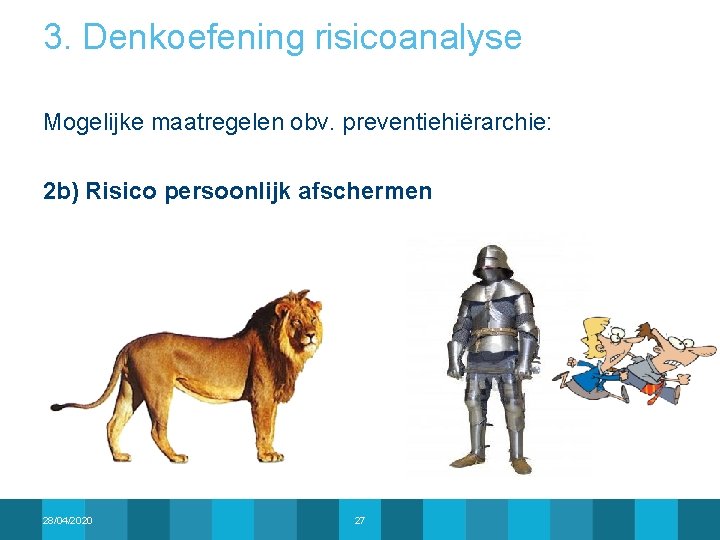 3. Denkoefening risicoanalyse

Mogelijke maatregelen obv. preventiehiërarchie:

2b) Risico persoonlijk afschermen

28/04/2020

27